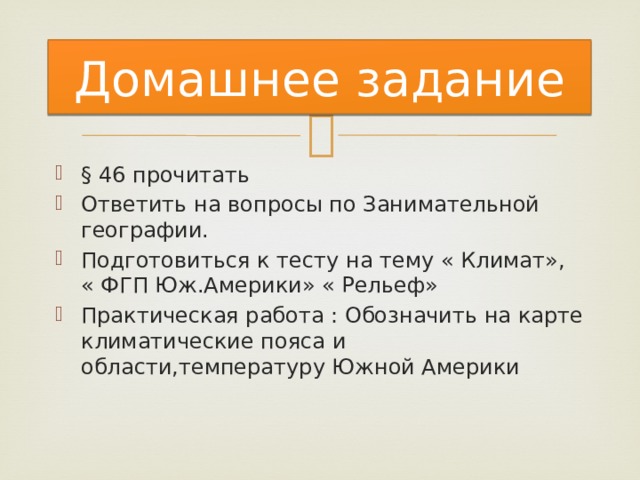 Домашнее задание

§ 46 прочитать

Ответить на вопросы по Занимательной географии.

Подготовиться к тесту на тему « Климат», « ФГП Юж.Америки» « Рельеф»

Практическая работа : Обозначить на карте климатические пояса и области,температуру Южной Америки